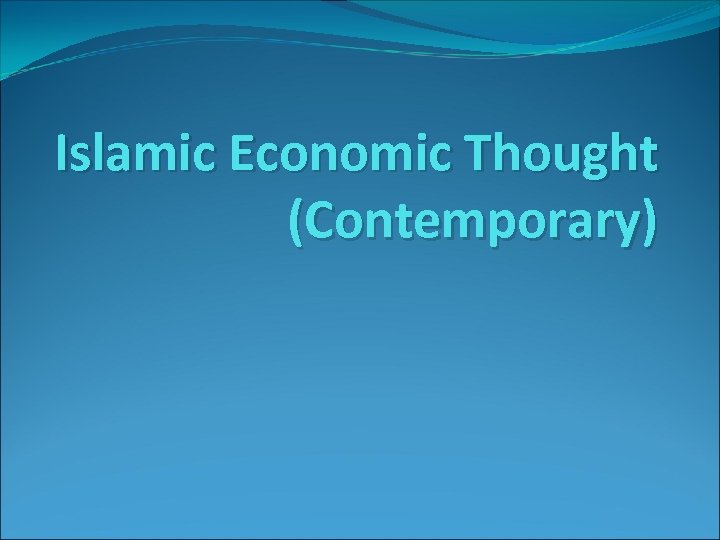 Islamic Economic Thought (Contemporary)